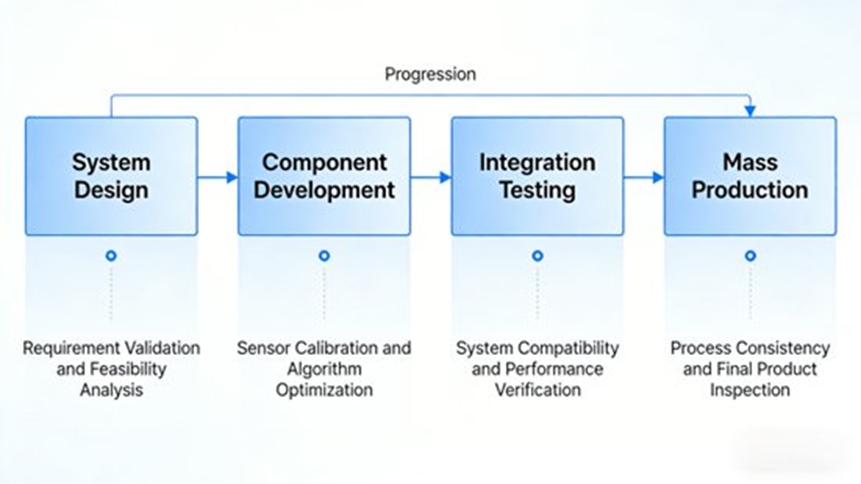 Progression

System Design

Component Development

Integration Testing

Mass Production

Requirement Validation and Feasibility Analysis

Sensor Calibration and Algorithm Optimization

System Compatibility and Performance Verification

Process Consistency and Final Product Inspection